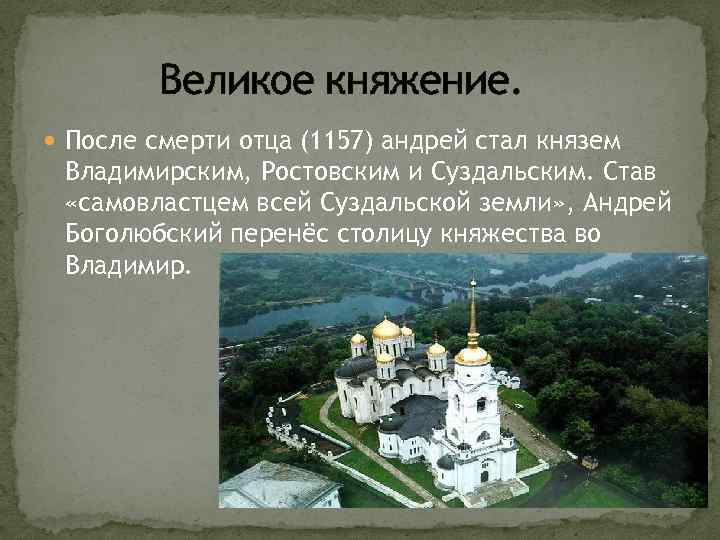 Великое княжение.

После смерти отца (1157) андрей стал князем Владимирским, Ростовским и Суздальским. Став «самовластцем всей Суздальской земли», Андрей Боголюбский перенёс столицу княжества во Владимир.